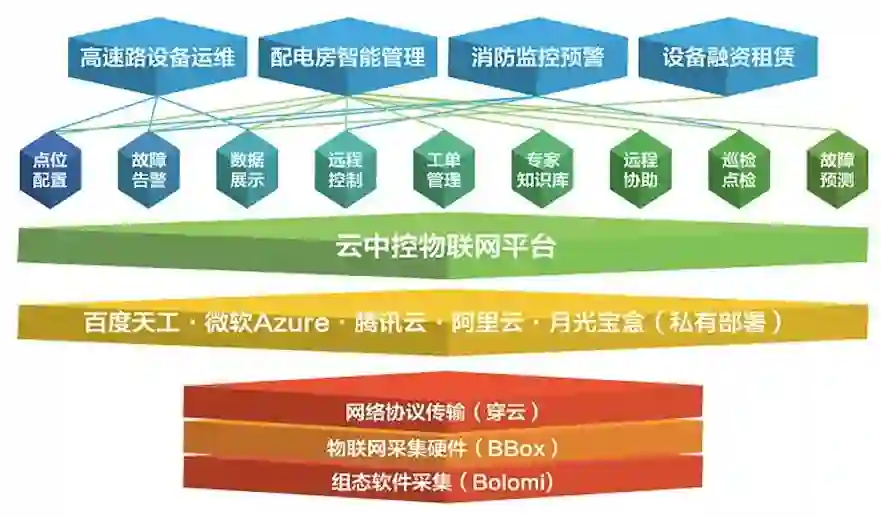 高速路设备运维
配电房智能管理
消防监控预警
设备融资租赁

点位配置
故障告警
数据展示
远程控制
工单管理
专家知识库
远程协助
巡检点检
故障预测

云中控物联网平台

百度天工 · 微软Azure · 腾讯云 · 阿里云 · 月光宝盒（私有部署）

网络协议传输（穿云）
物联网采集硬件（BBox）
组态软件采集（Bolomi）